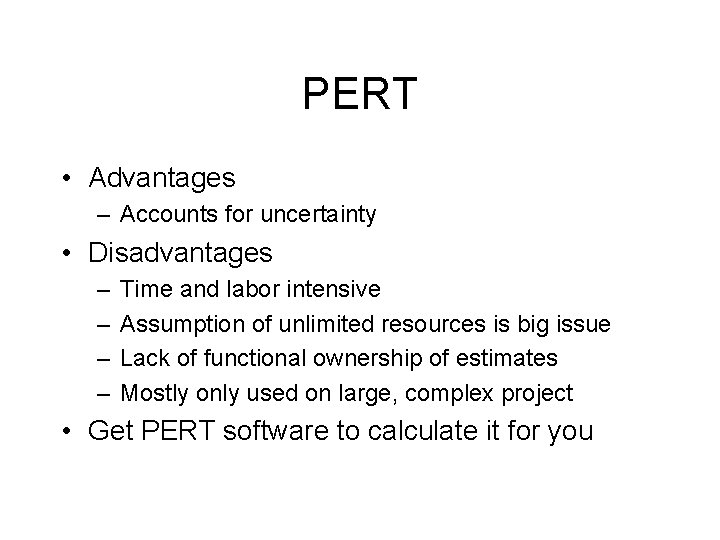 PERT

• Advantages
– Accounts for uncertainty
• Disadvantages
– Time and labor intensive
– Assumption of unlimited resources is big issue
– Lack of functional ownership of estimates
– Mostly only used on large, complex project
• Get PERT software to calculate it for you